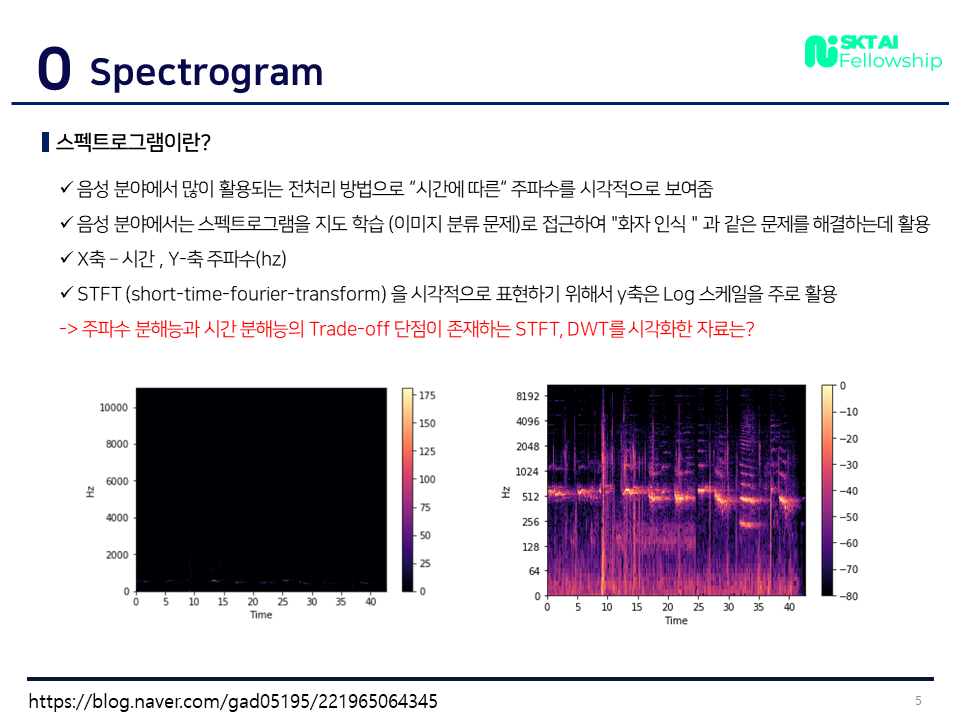 0 Spectrogram

SKT AI Fellowship

스펙트로그램이란?

✓ 음성 분야에서 많이 활용되는 전처리 방법으로 "시간에 따른" 주파수를 시각적으로 보여줌

✓ 음성 분야에서는 스펙트로그램을 지도 학습 (이미지 분류 문제)로 접근하여 "화자 인식 " 과 같은 문제를 해결하는데 활용

✓ X축 – 시간 , Y-축 주파수(hz)

✓ STFT (short-time-fourier-transform) 을 시각적으로 표현하기 위해서 y축은 Log 스케일을 주로 활용

-> 주파수 분해능과 시간 분해능의 Trade-off 단점이 존재하는 STFT, DWT를 시각화한 자료는?

10000
8000
6000
4000
2000
0
Hz
0 5 10 15 20 25 30 35 40
Time
175
150
125
100
75
50
25
0

8192
4096
2048
1024
512
256
128
64
0
Hz
0 5 10 15 20 25 30 35 40
Time
0
−10
−20
−30
−40
−50
−60
−70
−80

https://blog.naver.com/gad05195/221965064345

5